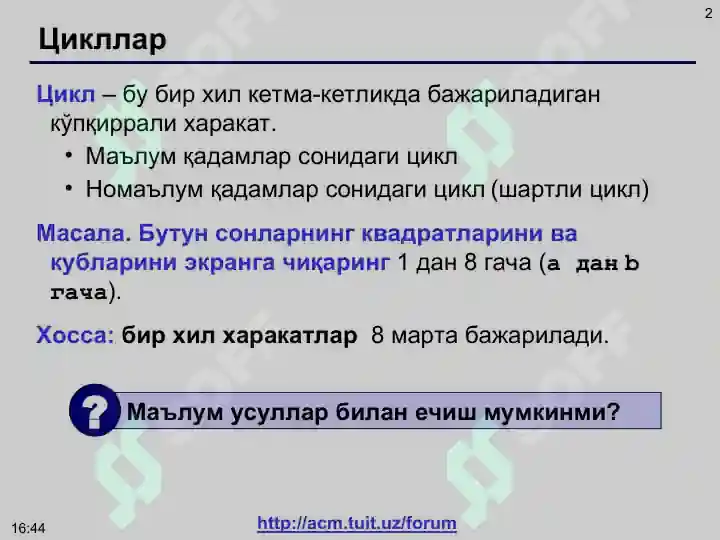 2

Цикллар

Цикл – бу бир хил кетма-кетликда бажариладиган кўпқиррали харакат.

• Маълум қадамлар сонидаги цикл
• Номаълум қадамлар сонидаги цикл (шартли цикл)

Масала. Бутун сонларнинг квадратларини ва кубларини экранга чиқаринг 1 дан 8 гача (a дан b гача).

Хосса: бир хил харакатлар 8 марта бажарилади.

? Маълум усуллар билан ечиш мумкинми?

16:44

http://acm.tuit.uz/forum